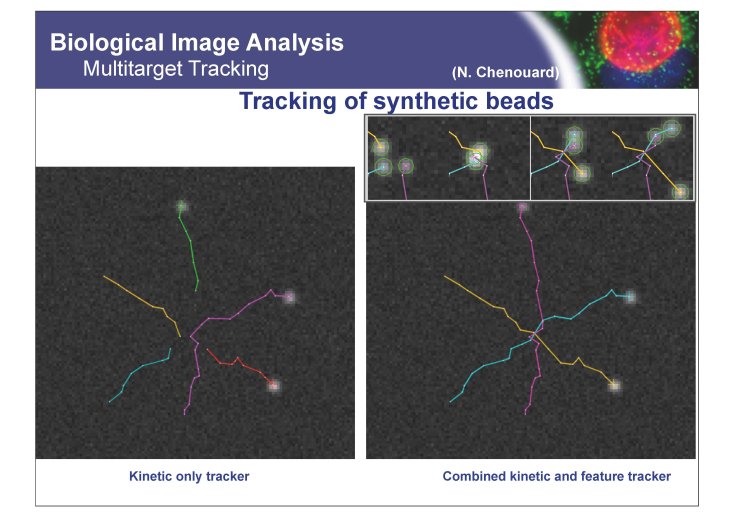 Biological Image Analysis
Multitarget Tracking

(N. Chenouard)

Tracking of synthetic beads

Kinetic only tracker

Combined kinetic and feature tracker